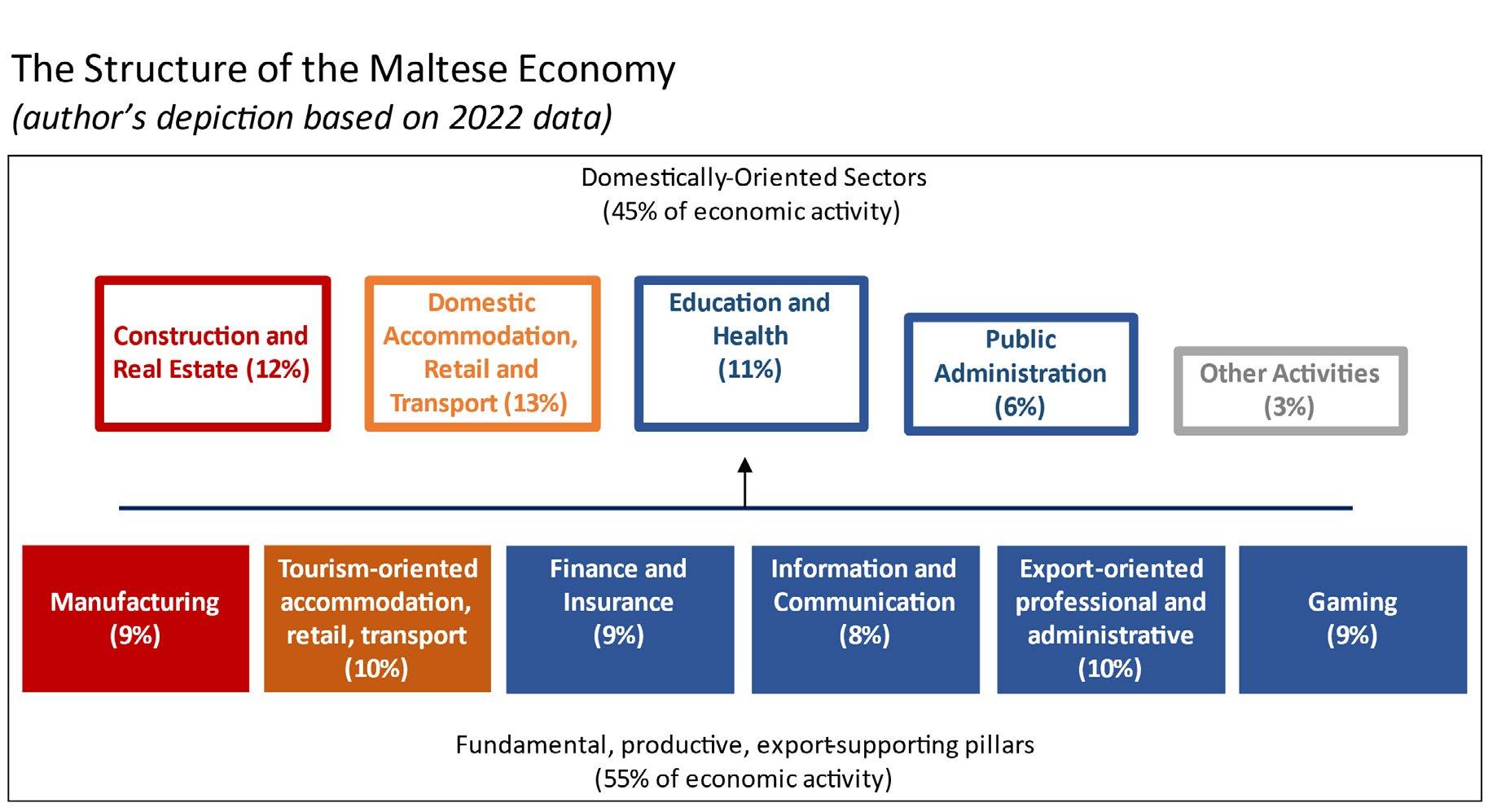 The Structure of the Maltese Economy
(author's depiction based on 2022 data)

Domestically-Oriented Sectors
(45% of economic activity)

Construction and Real Estate (12%)

Domestic Accommodation, Retail and Transport (13%)

Education and Health (11%)

Public Administration (6%)

Other Activities (3%)

Manufacturing (9%)

Tourism-oriented accommodation, retail, transport (10%)

Finance and Insurance (9%)

Information and Communication (8%)

Export-oriented professional and administrative (10%)

Gaming (9%)

Fundamental, productive, export-supporting pillars
(55% of economic activity)